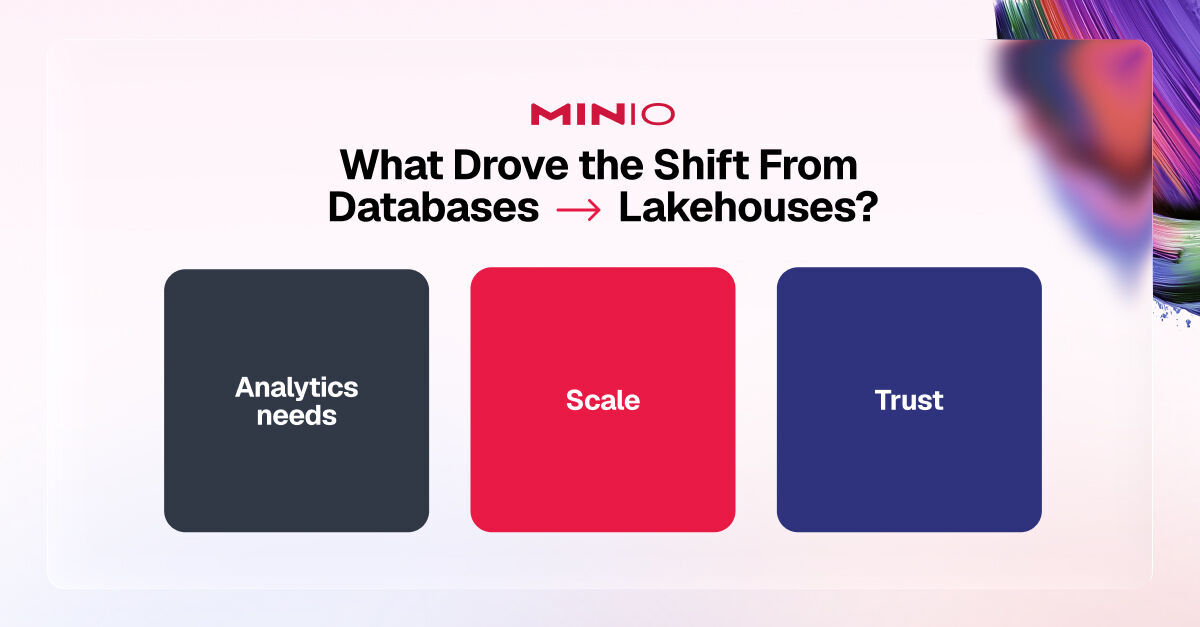 MINIO

What Drove the Shift From Databases → Lakehouses?

Analytics needs

Scale

Trust